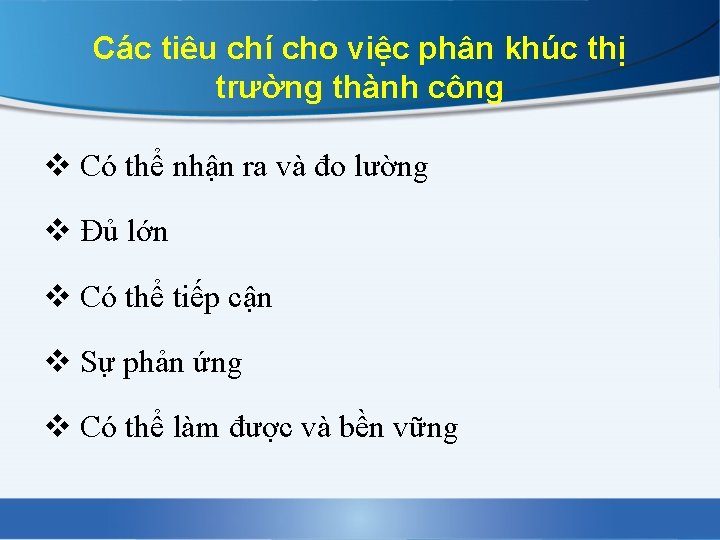 Các tiêu chí cho việc phân khúc thị trường thành công

❖ Có thể nhận ra và đo lường

❖ Đủ lớn

❖ Có thể tiếp cận

❖ Sự phản ứng

❖ Có thể làm được và bền vững